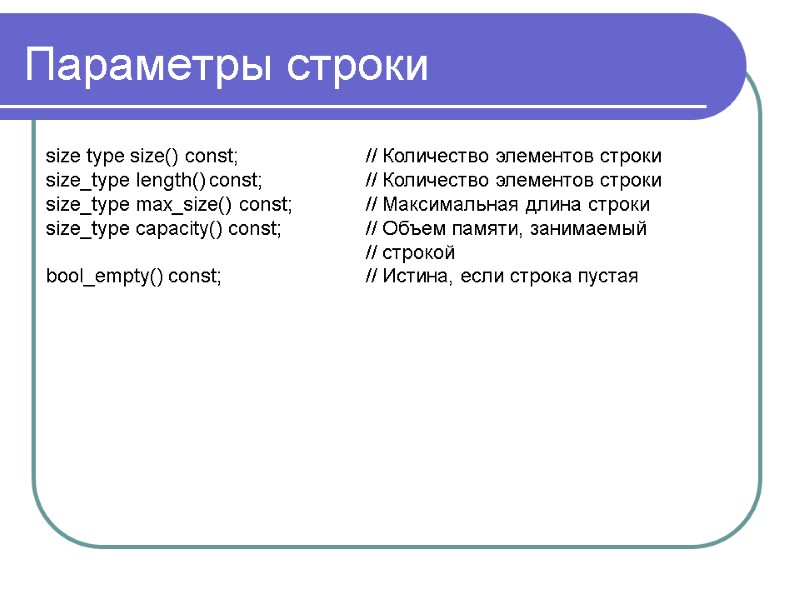 Параметры строки

size type size() const; // Количество элементов строки
size_type length() const; // Количество элементов строки
size_type max_size() const; // Максимальная длина строки
size_type capacity() const; // Объем памяти, занимаемый
// строкой
bool_empty() const; // Истина, если строка пустая